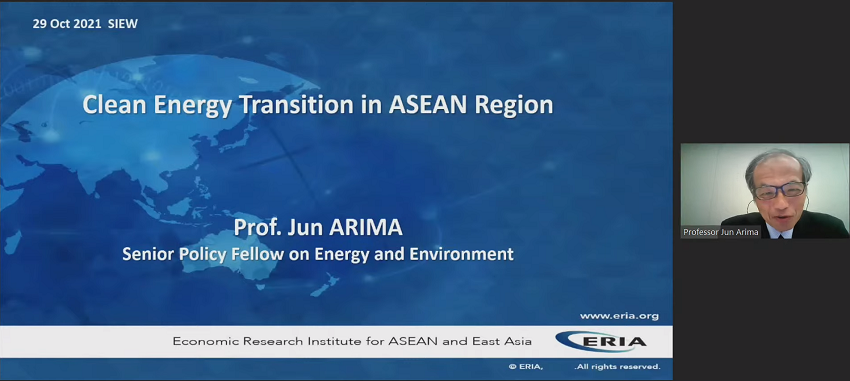 29 Oct 2021 SIEW

Clean Energy Transition in ASEAN Region

Prof. Jun ARIMA
Senior Policy Fellow on Energy and Environment

www.eria.org

Economic Research Institute for ASEAN and East Asia

ERIA

© ERIA, .All rights reserved.

Professor Jun Arima